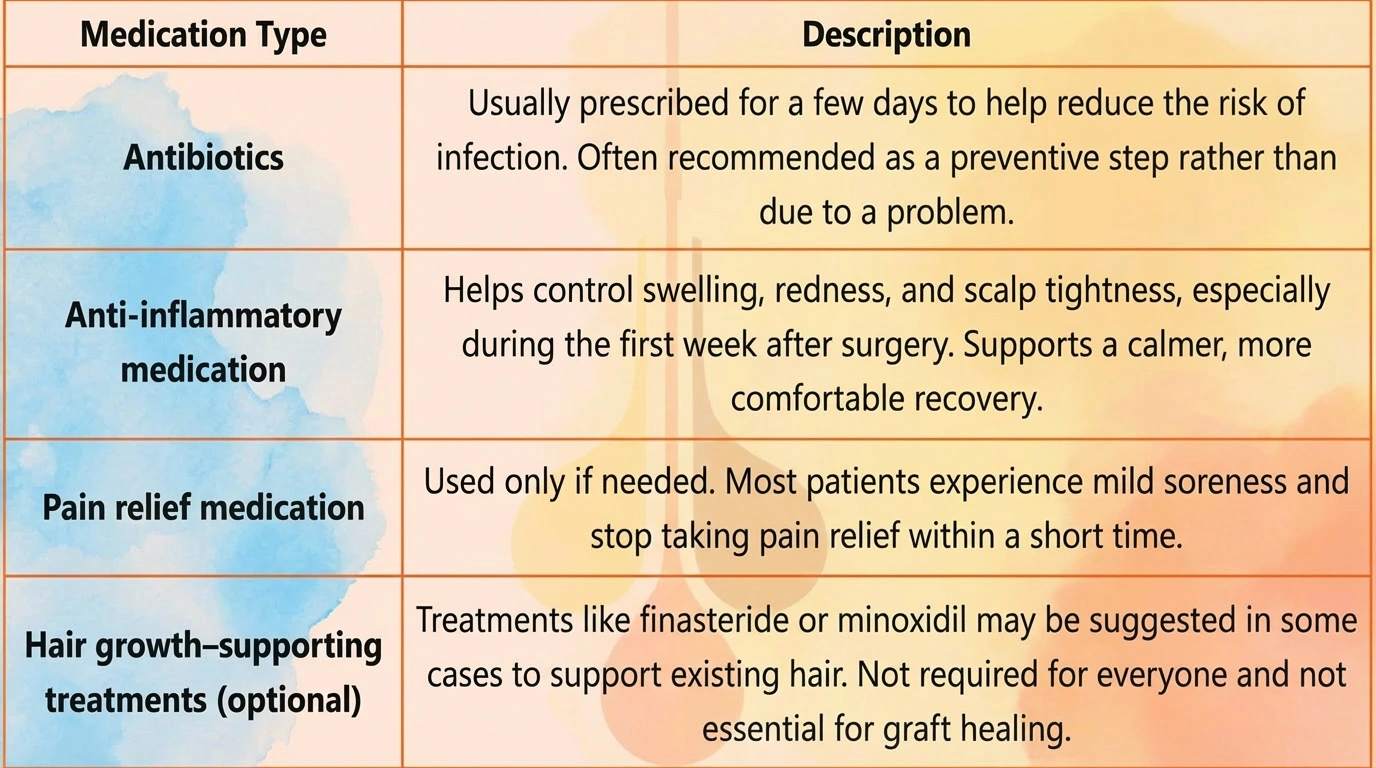 | Medication Type | Description |
|---|---|
| Antibiotics | Usually prescribed for a few days to help reduce the risk of infection. Often recommended as a preventive step rather than due to a problem. |
| Anti-inflammatory medication | Helps control swelling, redness, and scalp tightness, especially during the first week after surgery. Supports a calmer, more comfortable recovery. |
| Pain relief medication | Used only if needed. Most patients experience mild soreness and stop taking pain relief within a short time. |
| Hair growth–supporting treatments (optional) | Treatments like finasteride or minoxidil may be suggested in some cases to support existing hair. Not required for everyone and not essential for graft healing. |